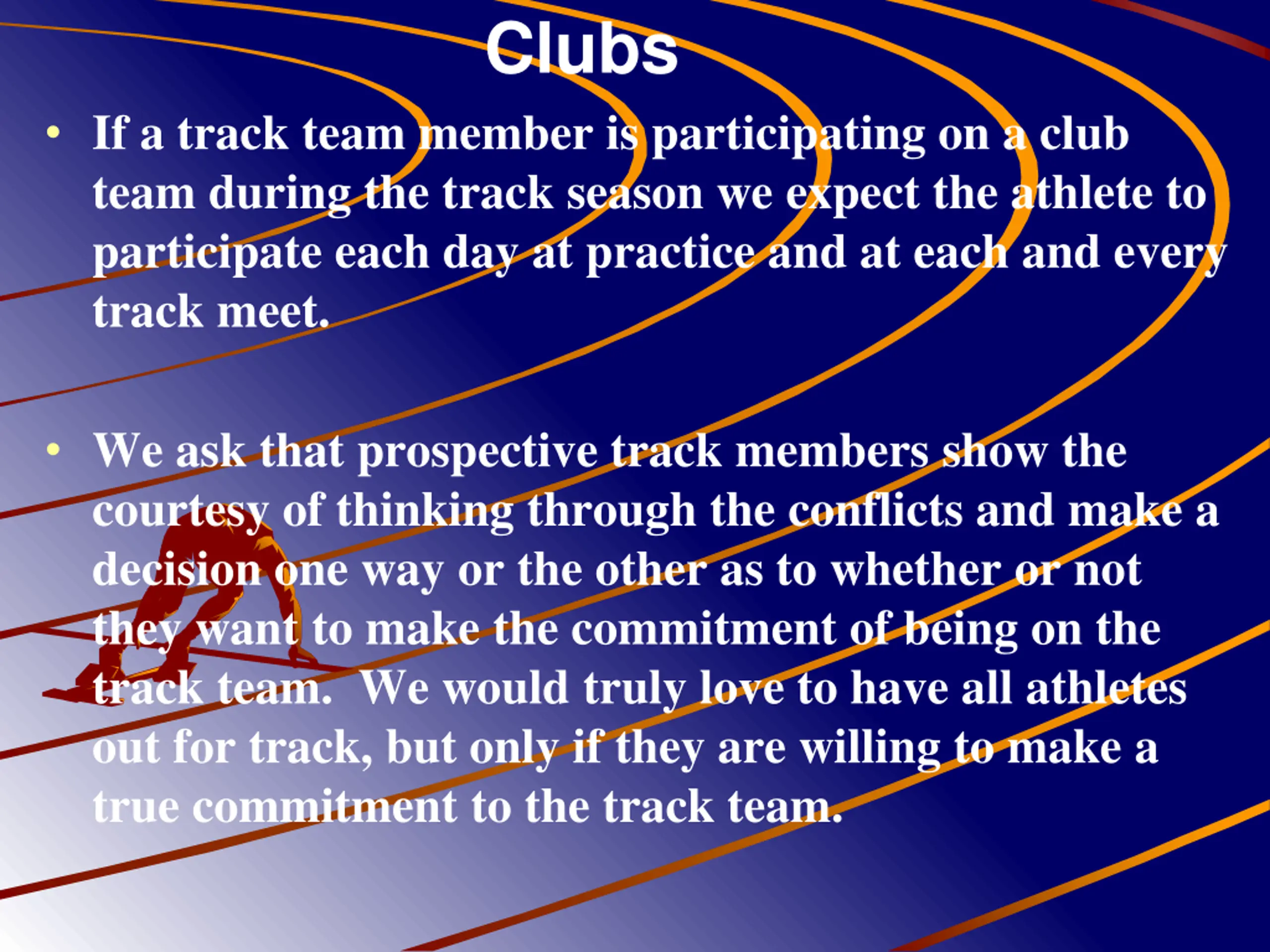 Clubs

• If a track team member is participating on a club team during the track season we expect the athlete to participate each day at practice and at each and every track meet.

• We ask that prospective track members show the courtesy of thinking through the conflicts and make a decision one way or the other as to whether or not they want to make the commitment of being on the track team.  We would truly love to have all athletes out for track, but only if they are willing to make a true commitment to the track team.